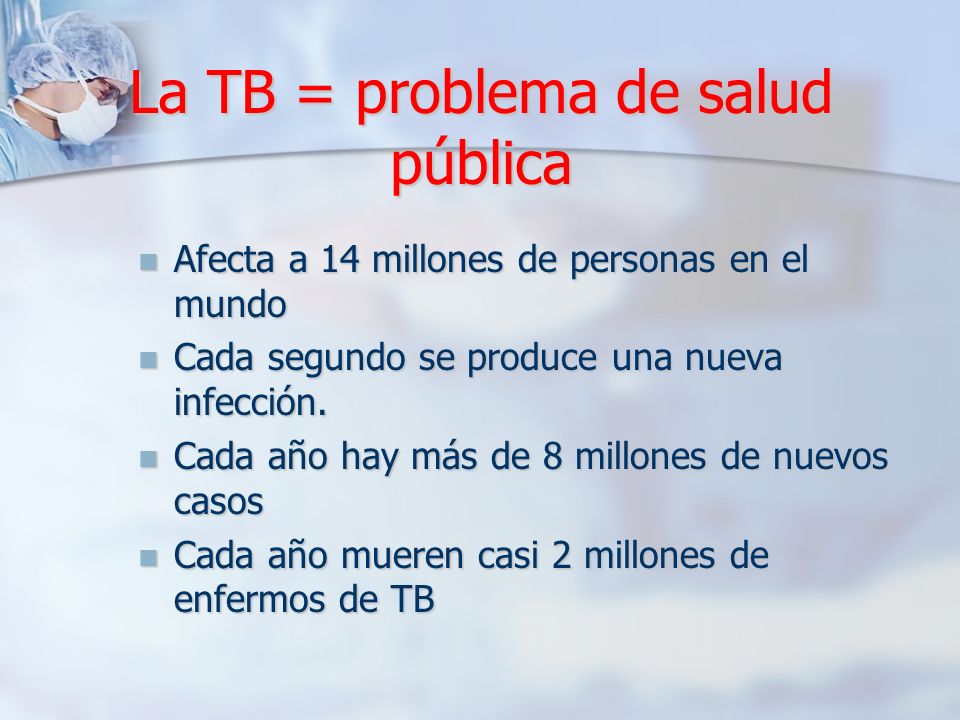 La TB = problema de salud pública

- Afecta a 14 millones de personas en el mundo
- Cada segundo se produce una nueva infección.
- Cada año hay más de 8 millones de nuevos casos
- Cada año mueren casi 2 millones de enfermos de TB